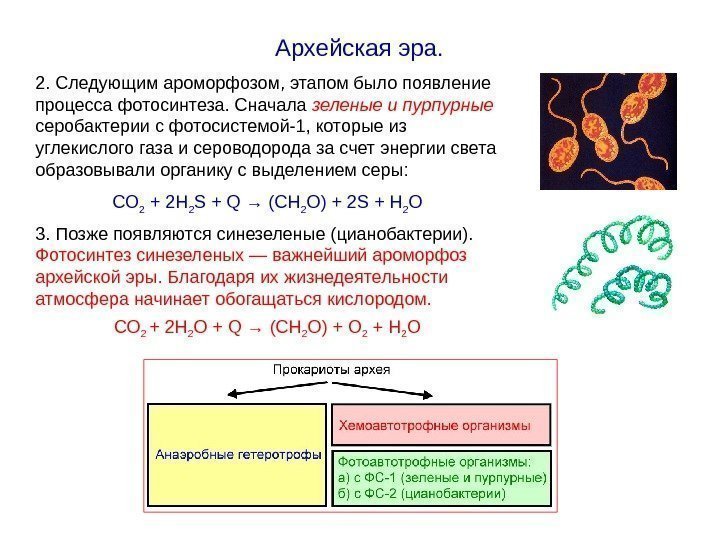 Архейская эра.

2. Следующим ароморфозом, этапом было появление процесса фотосинтеза. Сначала зеленые и пурпурные серобактерии с фотосистемой-1, которые из углекислого газа и сероводорода за счет энергии света образовывали органику с выделением серы:

$CO_2 + 2H_2S + Q \rightarrow (CH_2O) + 2S + H_2O$

3. Позже появляются синезеленые (цианобактерии). Фотосинтез синезеленых — важнейший ароморфоз архейской эры. Благодаря их жизнедеятельности атмосфера начинает обогащаться кислородом.

$CO_2 + 2H_2O + Q \rightarrow (CH_2O) + O_2 + H_2O$

Прокариоты архея

Анаэробные гетеротрофы

Хемоавтотрофные организмы

Фотоавтотрофные организмы:
а) с ФС-1 (зеленые и пурпурные)
б) с ФС-2 (цианобактерии)